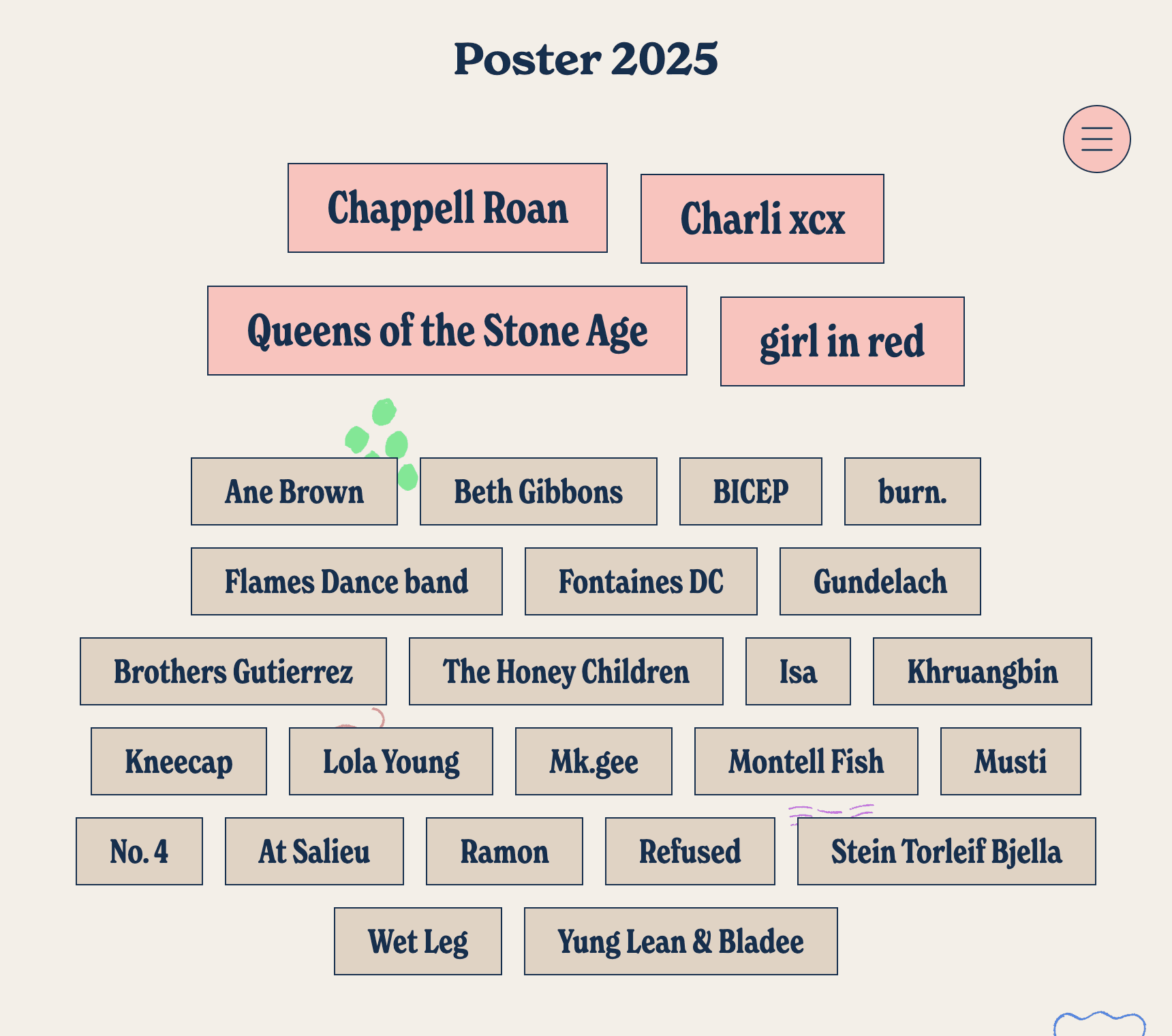 Poster 2025

Chappell Roan
Charli xcx
Queens of the Stone Age
girl in red

Ane Brown
Beth Gibbons
BICEP
burn.
Flames Dance band
Fontaines DC
Gundelach
Brothers Gutierrez
The Honey Children
Isa
Khruangbin
Kneecap
Lola Young
Mk.gee
Montell Fish
Musti
No. 4
At Salieu
Ramon
Refused
Stein Torleif Bjella
Wet Leg
Yung Lean & Bladee